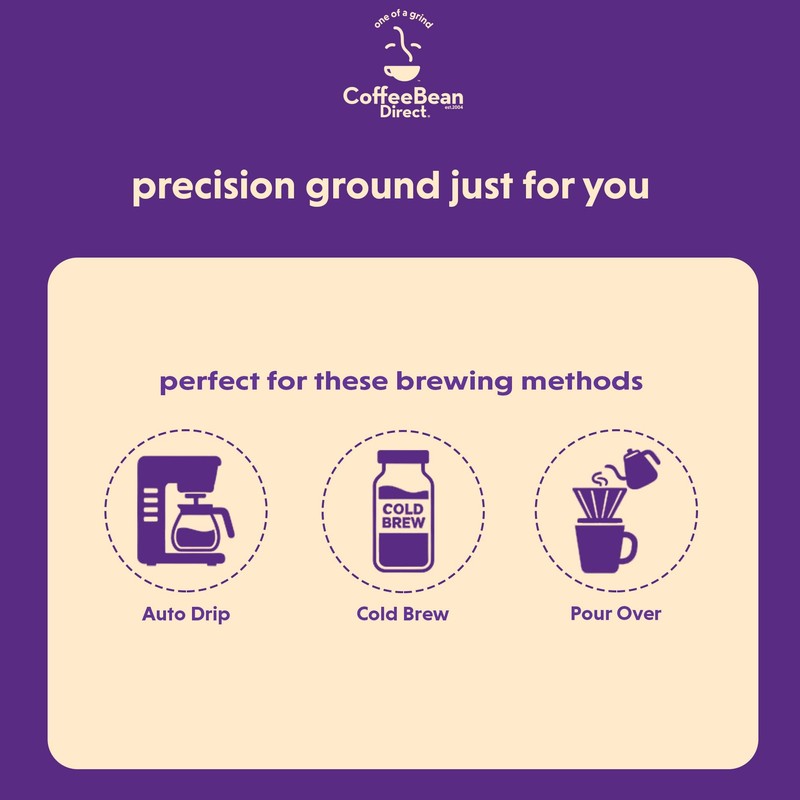 one of a grind

CoffeeBean Direct. est.2004

precision ground just for you

perfect for these brewing methods

COLD BREW

Auto Drip

Cold Brew

Pour Over